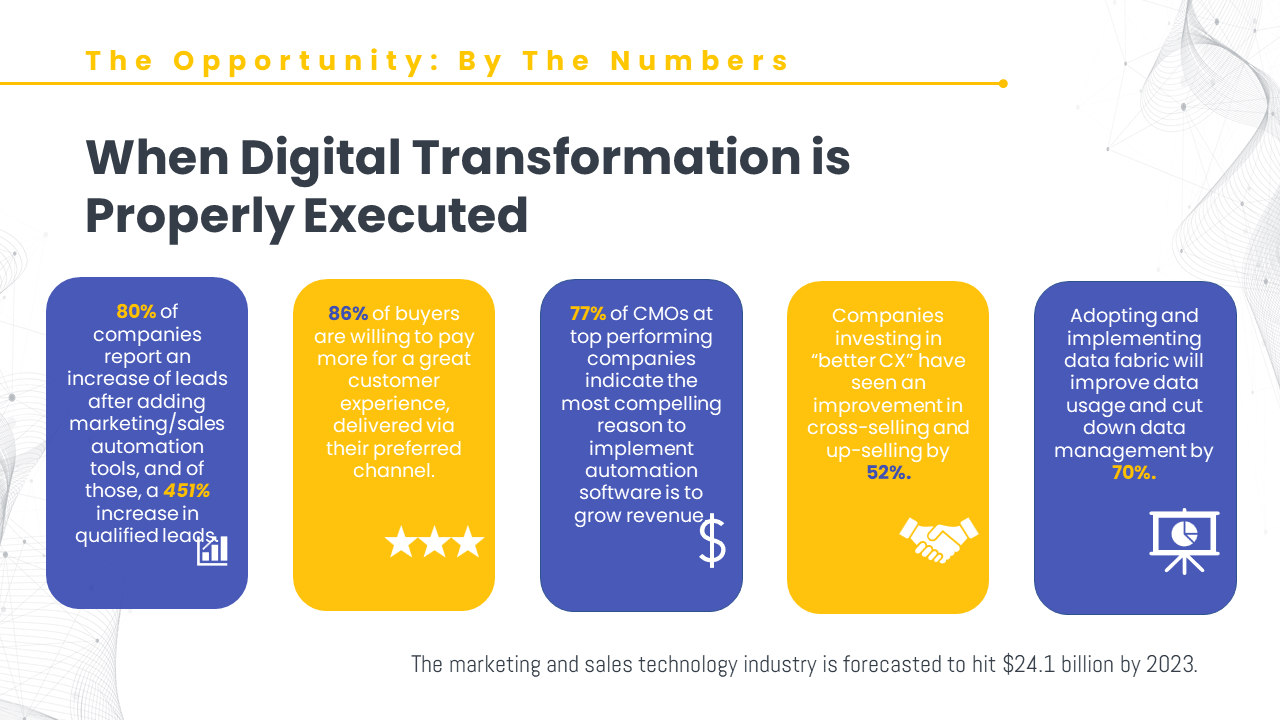 The Opportunity: By The Numbers

When Digital Transformation is Properly Executed

80% of companies report an increase of leads after adding marketing/sales automation tools, and of those, a 451% increase in qualified leads.

86% of buyers are willing to pay more for a great customer experience, delivered via their preferred channel.

77% of CMOs at top performing companies indicate the most compelling reason to implement automation software is to grow revenue.

Companies investing in "better CX" have seen an improvement in cross-selling and up-selling by 52%.

Adopting and implementing data fabric will improve data usage and cut down data management by 70%.

The marketing and sales technology industry is forecasted to hit $24.1 billion by 2023.